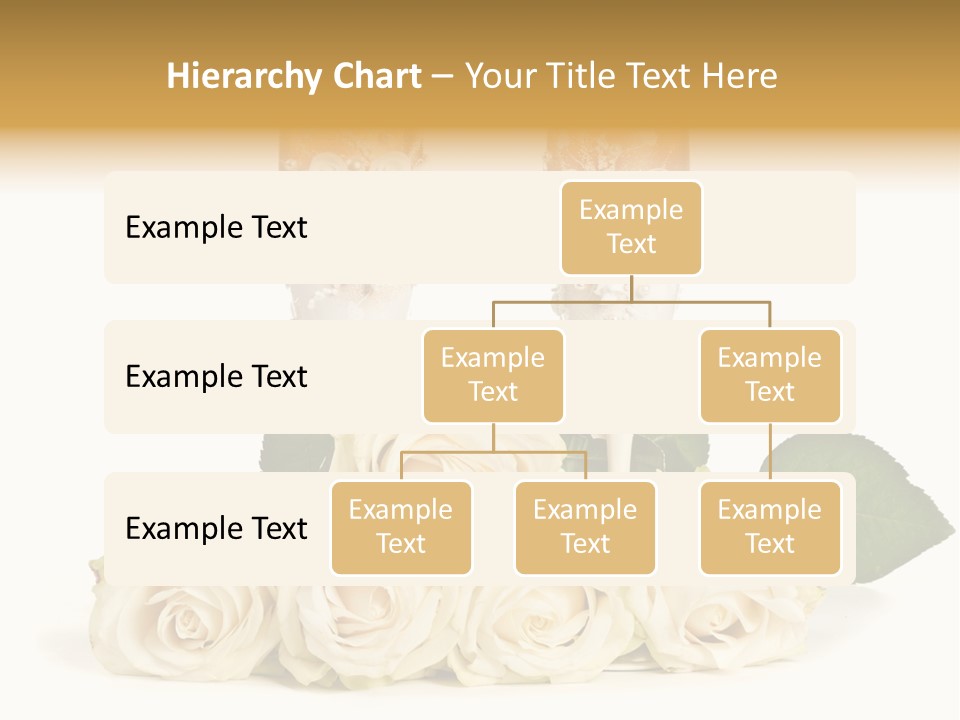 Hierarchy Chart – Your Title Text Here

Example Text

Example Text

Example Text

Example Text

Example Text

Example Text

Example Text

Example Text

Example Text